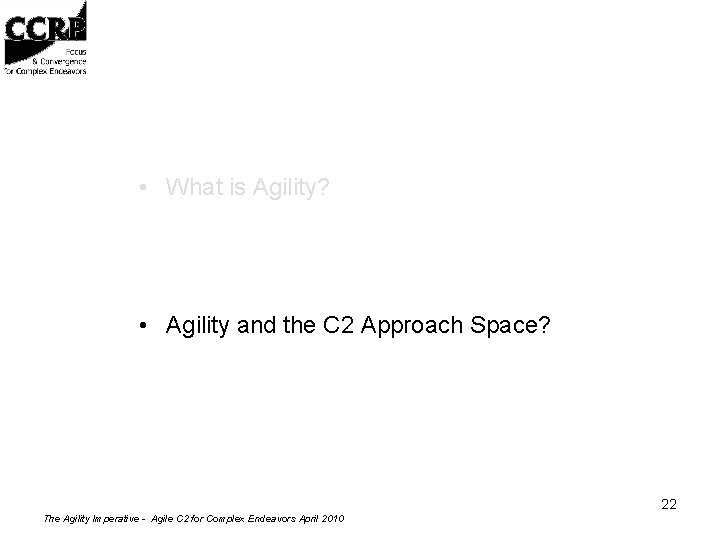 CCRP
Focus
& Convergence
for Complex Endeavors

• What is Agility?

• Agility and the C2 Approach Space?

22

The Agility Imperative - Agile C2 for Complex Endeavors April 2010